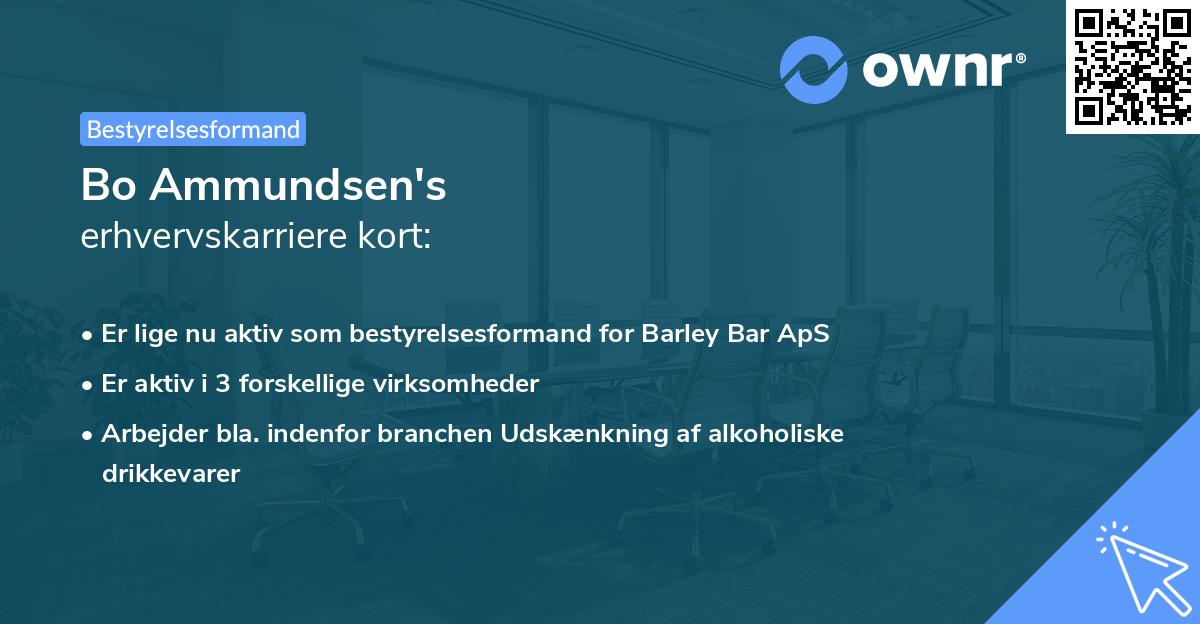 ownr®

Bestyrelsesformand

Bo Ammundsen's
erhvervskarriere kort:

• Er lige nu aktiv som bestyrelsesformand for Barley Bar ApS
• Er aktiv i 3 forskellige virksomheder
• Arbejder bla. indenfor branchen Udskænkning af alkoholiske drikkevarer